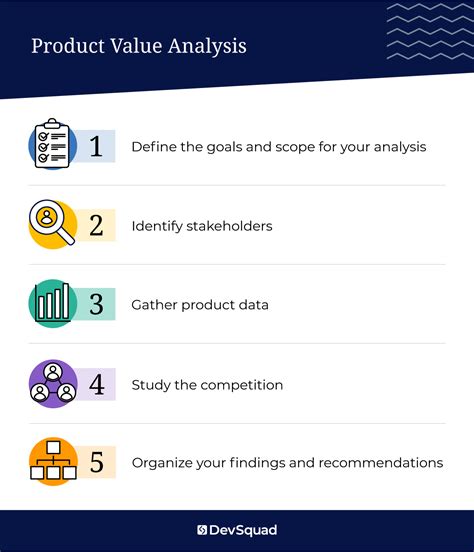 Product Value Analysis

1 Define the goals and scope for your analysis

2 Identify stakeholders

3 Gather product data

4 Study the competition

5 Organize your findings and recommendations

DevSquad